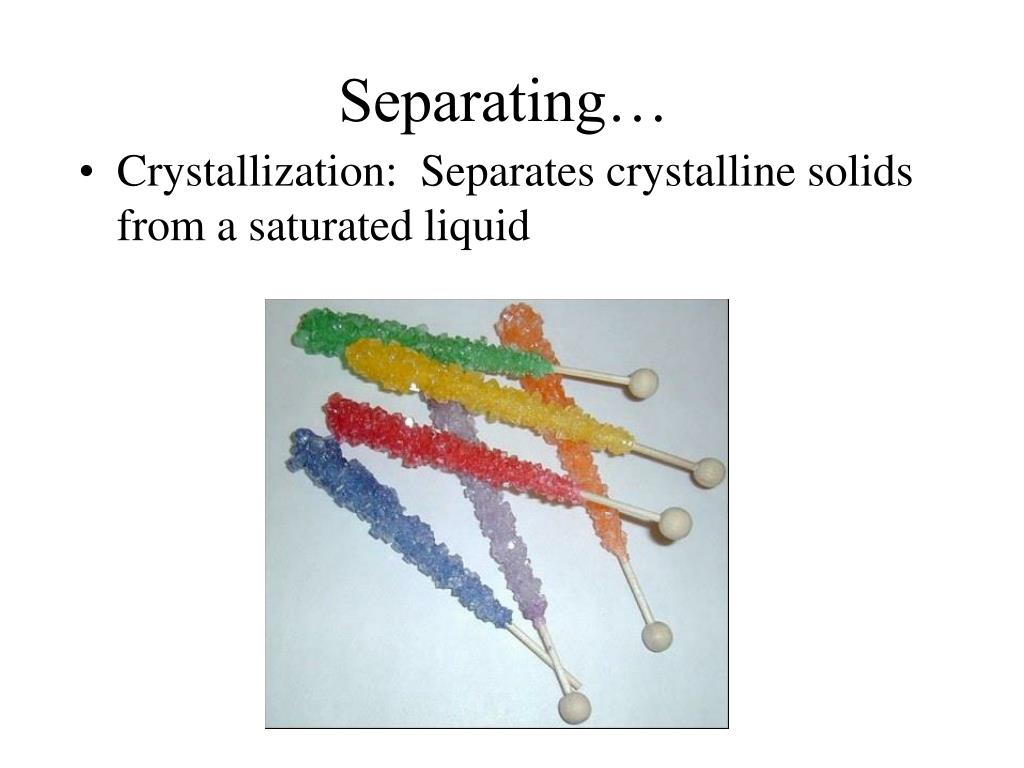 Separating…

• Crystallization: Separates crystalline solids from a saturated liquid